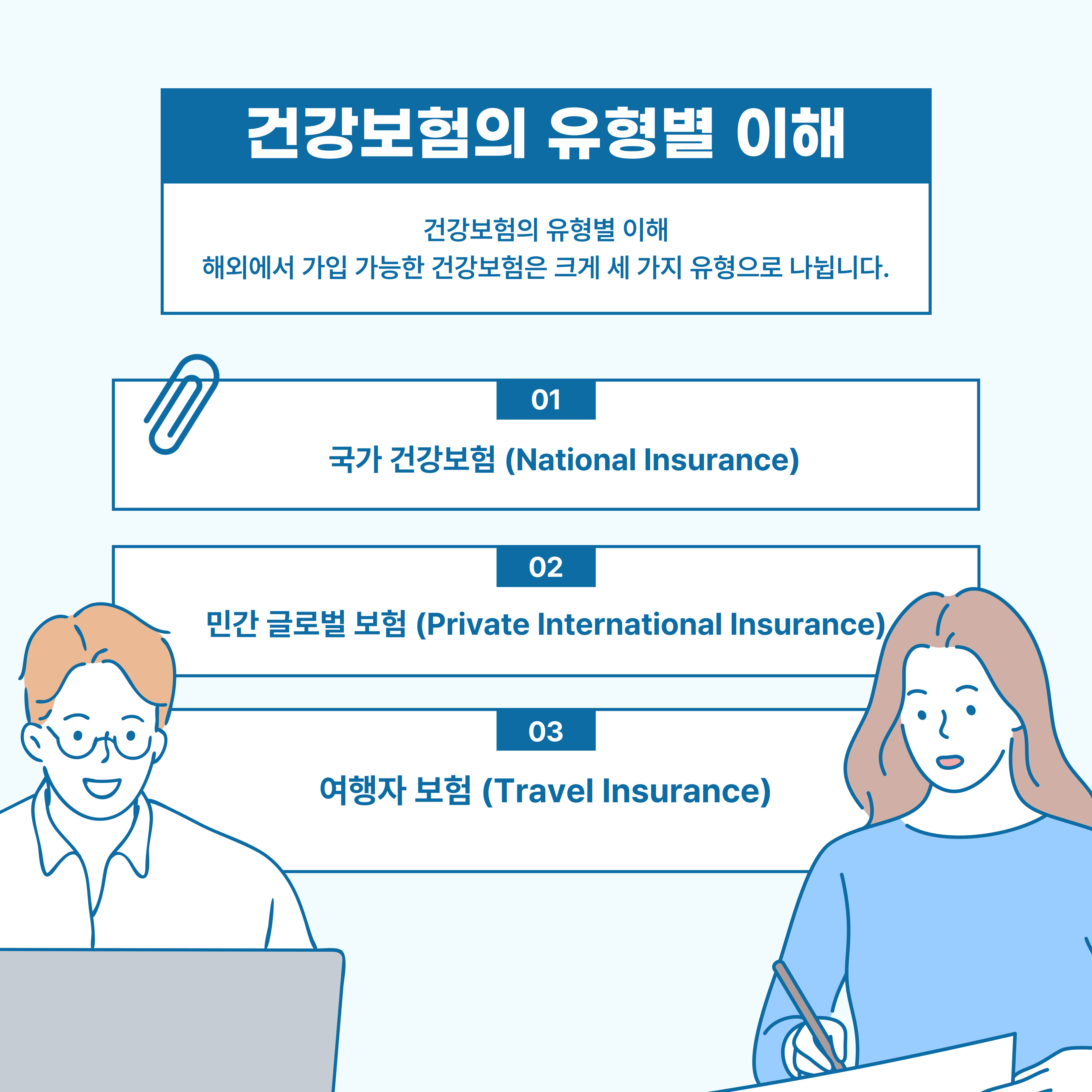 건강보험의 유형별 이해

건강보험의 유형별 이해
해외에서 가입 가능한 건강보험은 크게 세 가지 유형으로 나뉩니다.

01

국가 건강보험 (National Insurance)

02

민간 글로벌 보험 (Private International Insurance)

03

여행자 보험 (Travel Insurance)